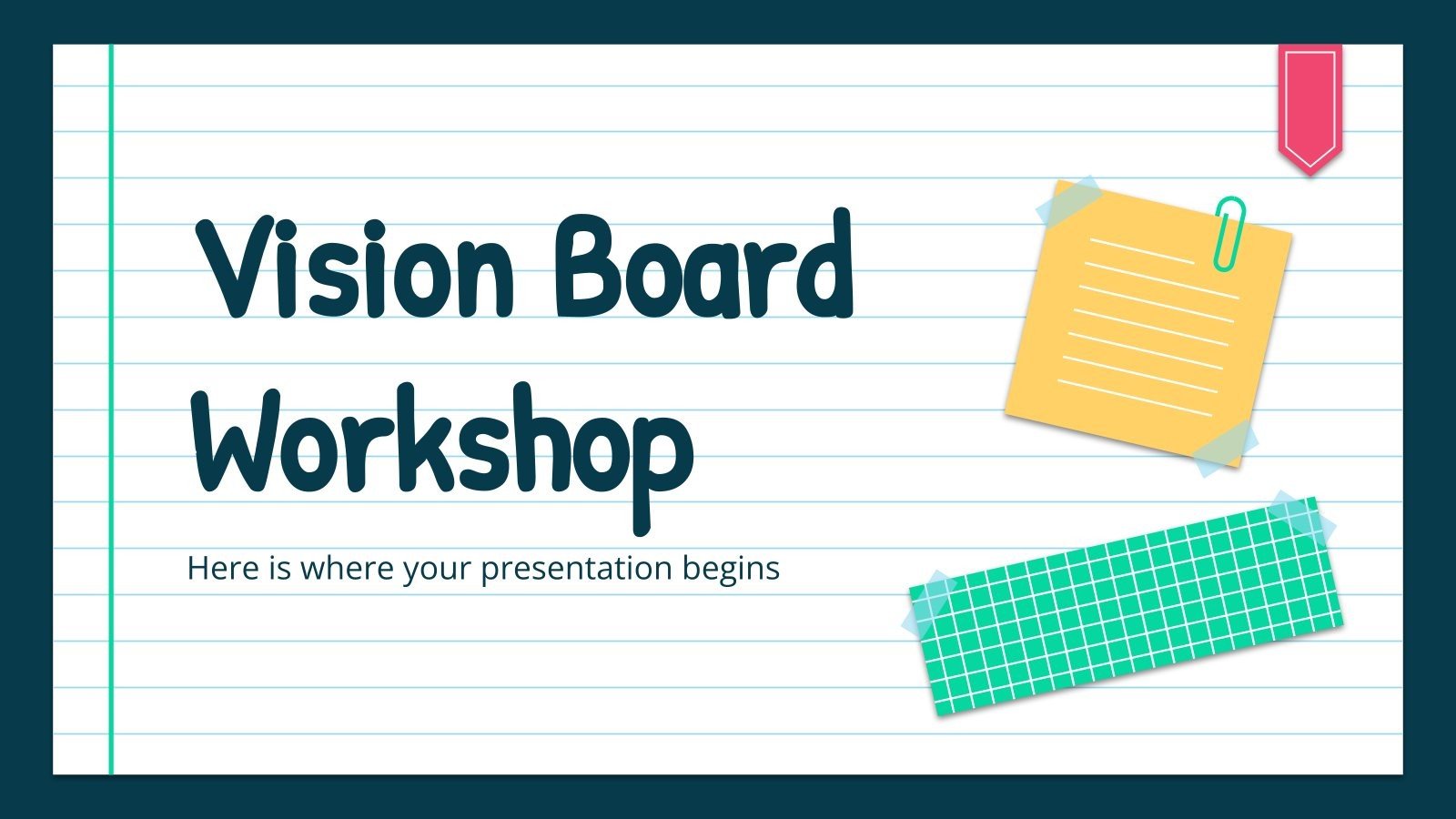 Vision Board Workshop

Here is where your presentation begins